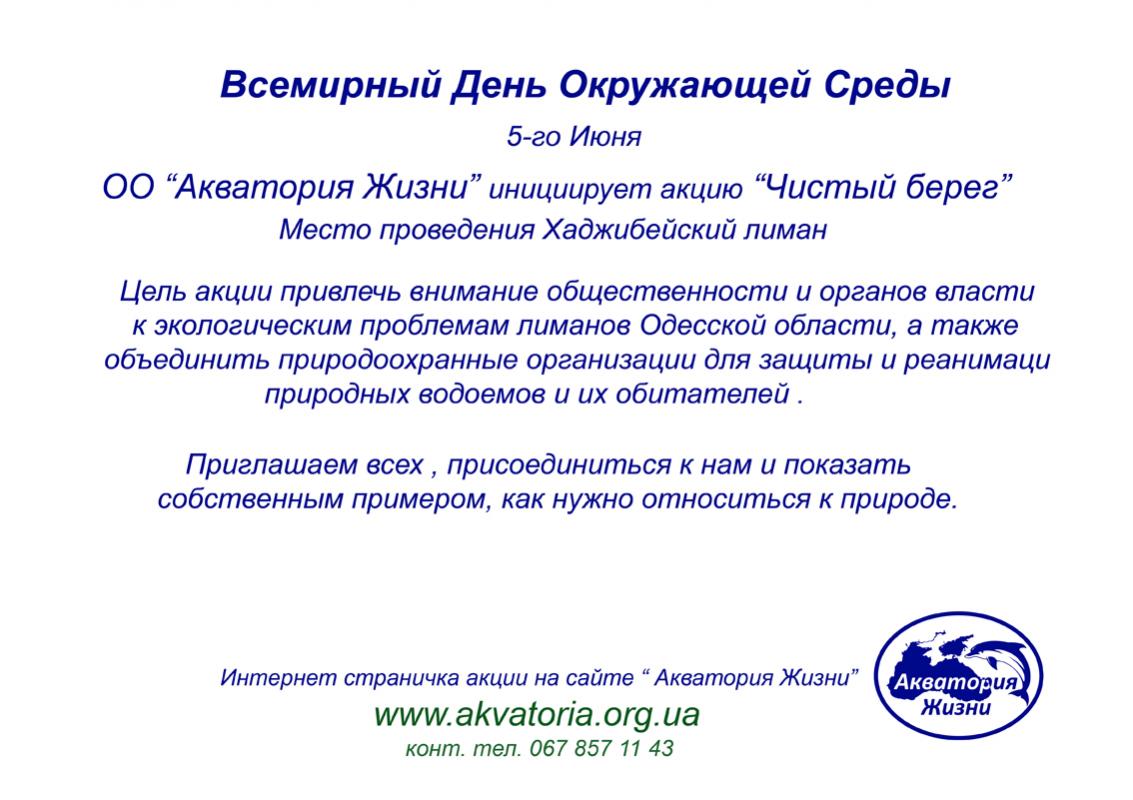 Всемирный День Окружающей Среды

5-го Июня

ОО “Акватория Жизни” инициирует акцию “Чистый берег”

Место проведения Хаджибейский лиман

Цель акции привлечь внимание общественности и органов власти к экологическим проблемам лиманов Одесской области, а также объединить природоохранные организации для защиты и реанимаци природных водоемов и их обитателей .

Приглашаем всех , присоединиться к нам и показать собственным примером, как нужно относиться к природе.

Интернет страничка акции на сайте “ Акватория Жизни”

www.akvatoria.org.ua

конт. тел. 067 857 11 43

Акватория Жизни